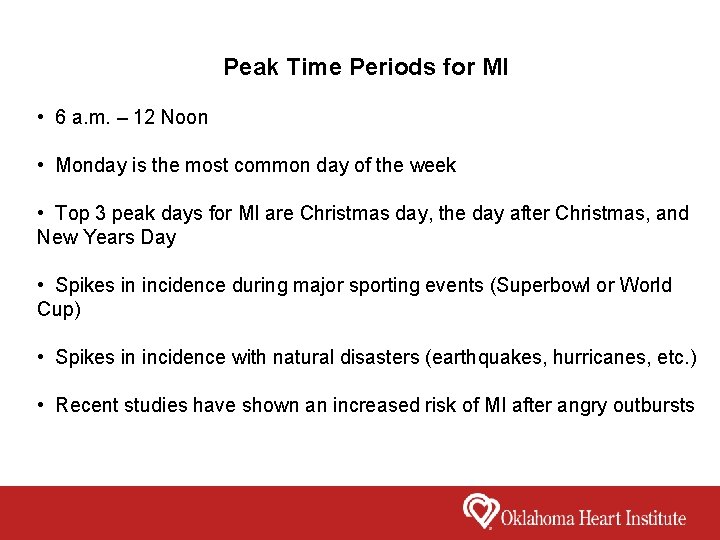 Peak Time Periods for MI

• 6 a.m. – 12 Noon

• Monday is the most common day of the week

• Top 3 peak days for MI are Christmas day, the day after Christmas, and New Years Day

• Spikes in incidence during major sporting events (Superbowl or World Cup)

• Spikes in incidence with natural disasters (earthquakes, hurricanes, etc.)

• Recent studies have shown an increased risk of MI after angry outbursts

Oklahoma Heart Institute